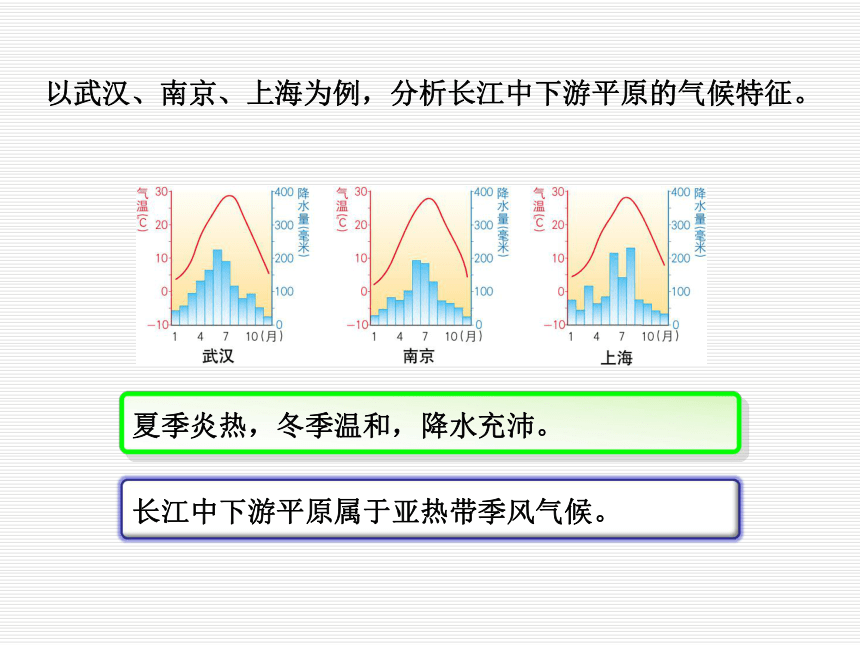 以武汉、南京、上海为例，分析长江中下游平原的气候特征。

气温(℃) 30 20 10 0 −10
降水量(毫米) 400 300 200 100 0
1 4 7 10(月)
武汉

气温(℃) 30 20 10 0 −10
降水量(毫米) 400 300 200 100 0
1 4 7 10(月)
南京

气温(℃) 30 20 10 0 −10
降水量(毫米) 400 300 200 100 0
1 4 7 10(月)
上海

夏季炎热，冬季温和，降水充沛。

长江中下游平原属于亚热带季风气候。